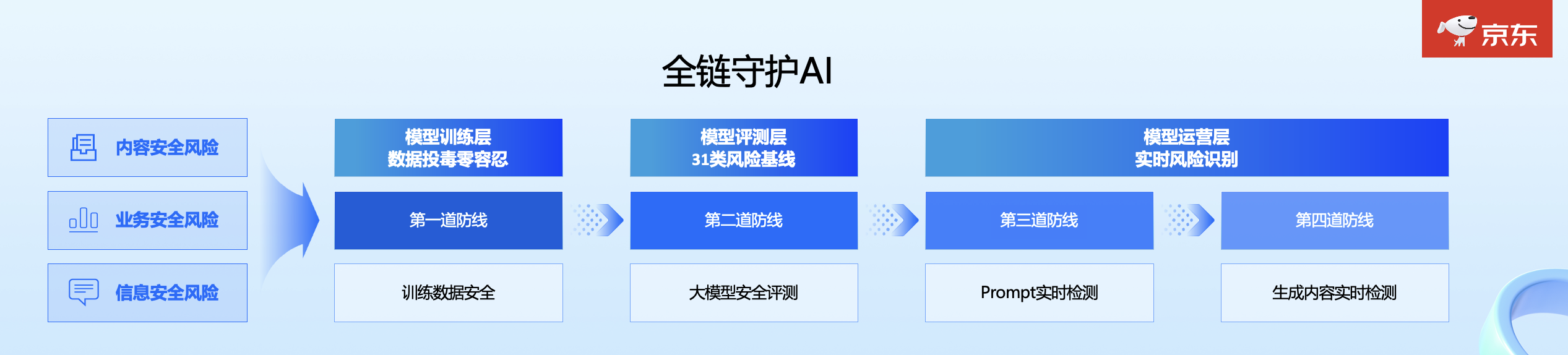 京东

全链守护AI

内容安全风险

业务安全风险

信息安全风险

模型训练层
数据投毒零容忍

第一道防线

训练数据安全

模型评测层
31类风险基线

第二道防线

大模型安全评测

模型运营层
实时风险识别

第三道防线

Prompt实时检测

第四道防线

生成内容实时检测